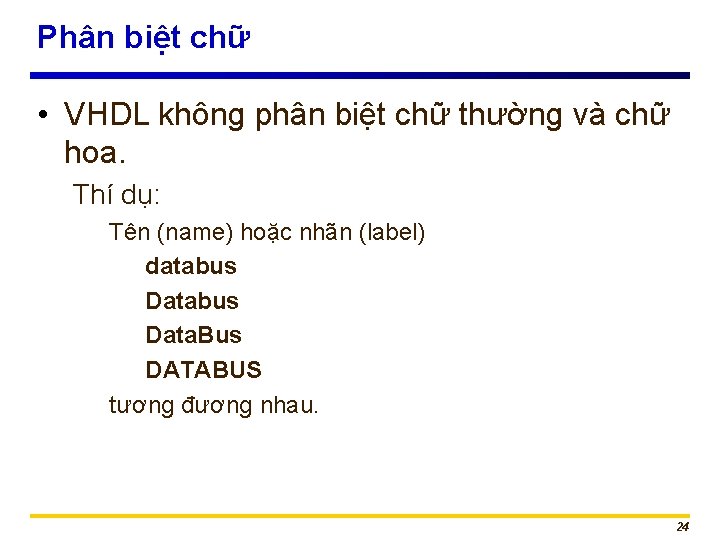 Phân biệt chữ

• VHDL không phân biệt chữ thường và chữ hoa.

Thí dụ:

Tên (name) hoặc nhãn (label)

databus

Databus

DataBus

DATABUS

tương đương nhau.

24